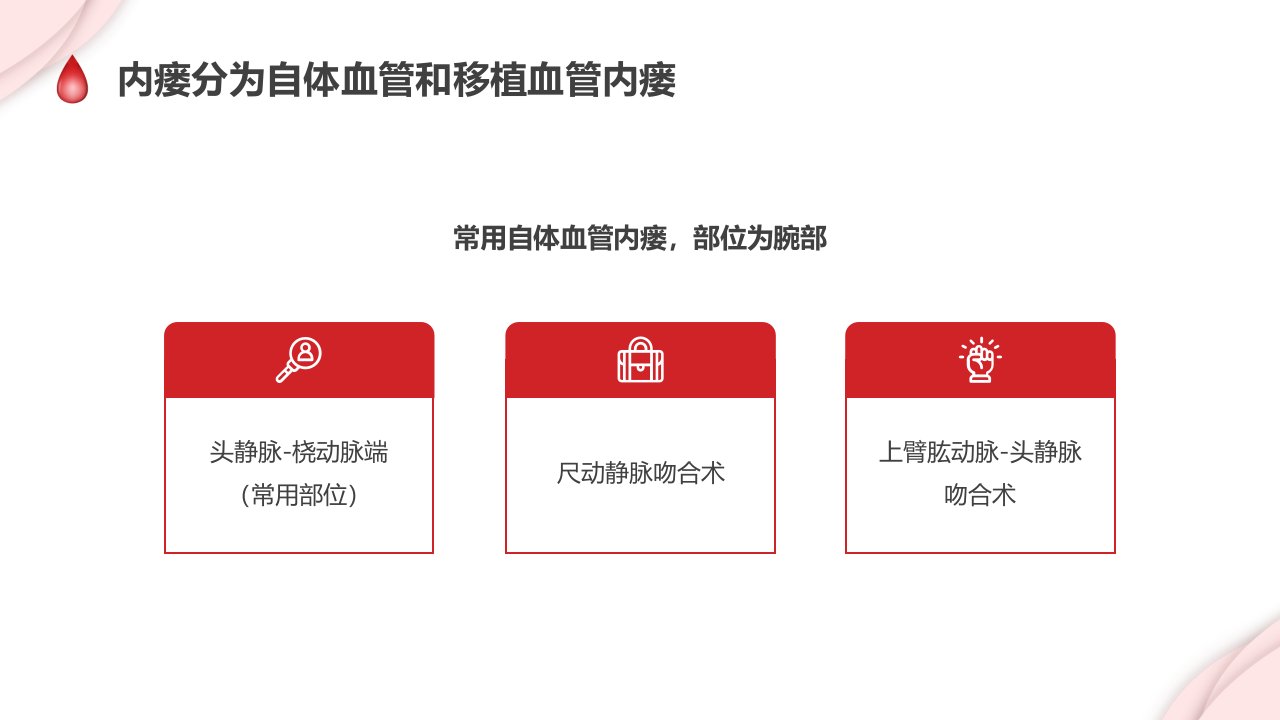 内瘘分为自体血管和移植血管内瘘

常用自体血管内瘘，部位为腕部

头静脉-桡动脉端（常用部位）

尺动静脉吻合术

上臂肱动脉-头静脉吻合术